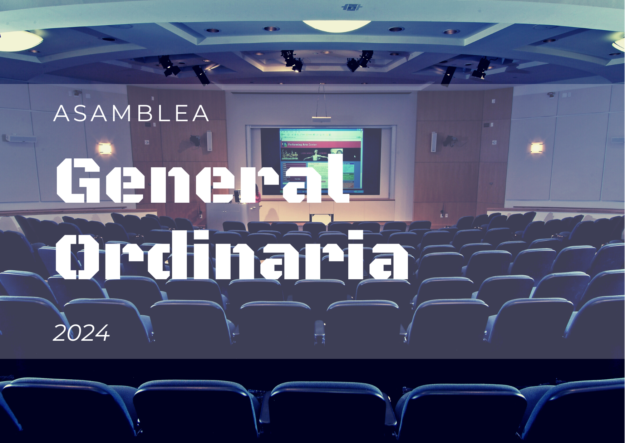 ASAMBLEA

General Ordinaria

2024